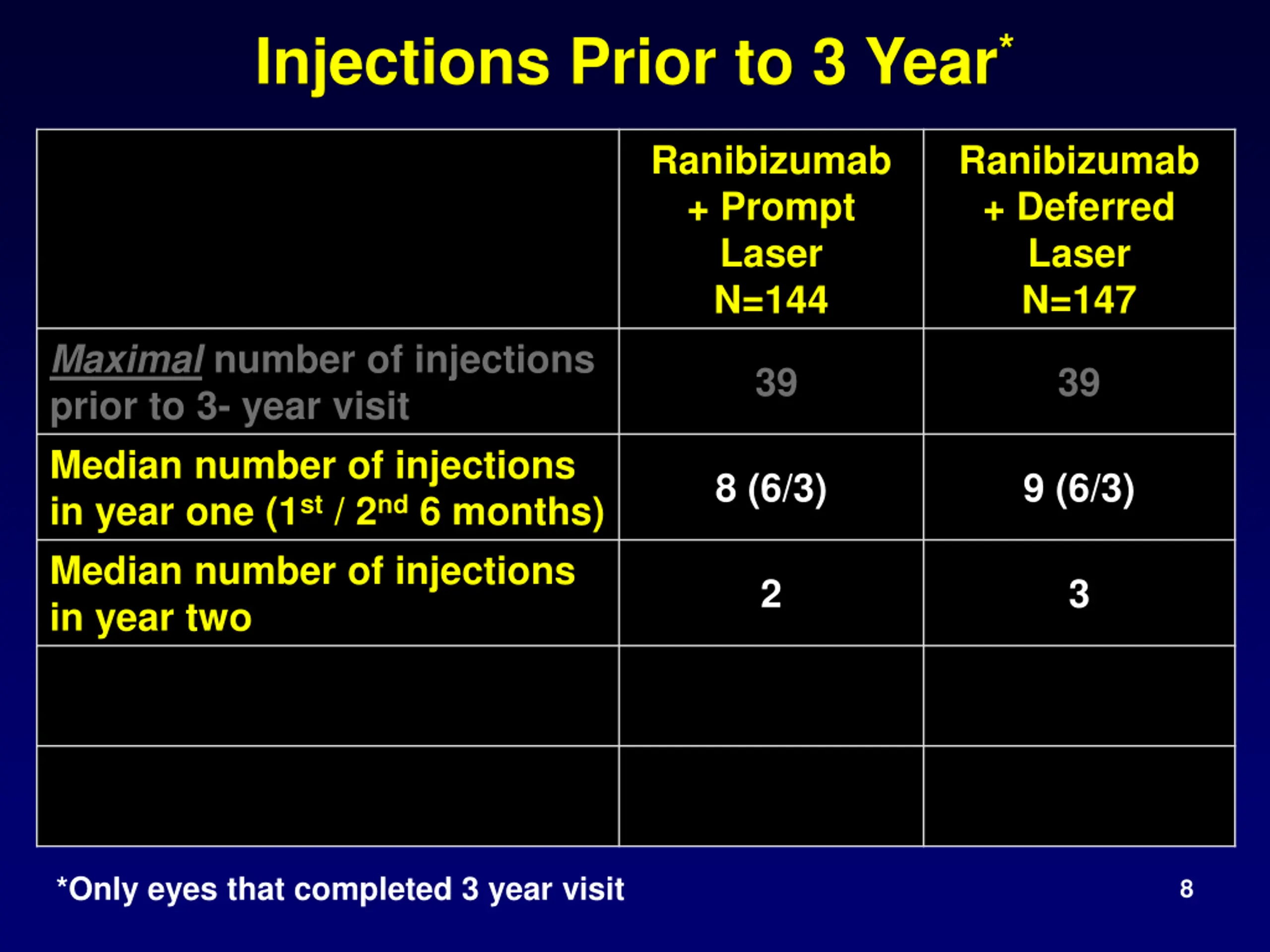 Injections Prior to 3 Year*

| | Ranibizumab + Prompt Laser N=144 | Ranibizumab + Deferred Laser N=147 |
|---|---|---|
| Maximal number of injections prior to 3- year visit | 39 | 39 |
| Median number of injections in year one (1st / 2nd 6 months) | 8 (6/3) | 9 (6/3) |
| Median number of injections in year two | 2 | 3 |
| | | |
| | | |

*Only eyes that completed 3 year visit

8